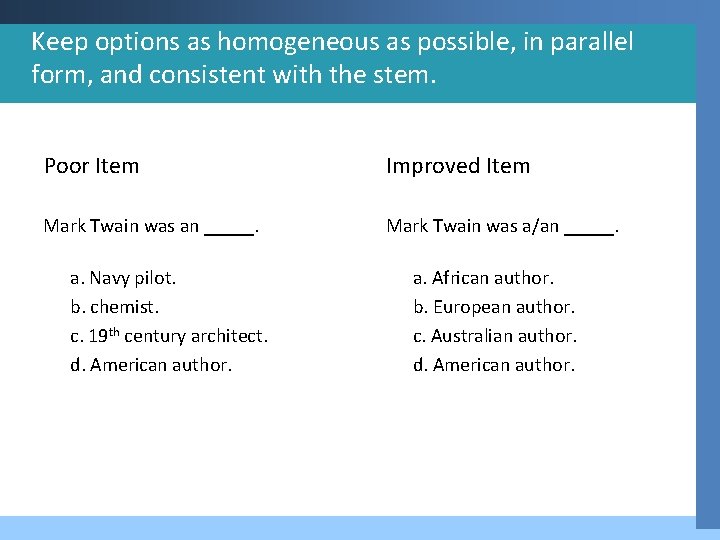 Keep options as homogeneous as possible, in parallel form, and consistent with the stem.

Poor Item

Mark Twain was an _____.

a. Navy pilot.
b. chemist.
c. 19$^{th}$ century architect.
d. American author.

Improved Item

Mark Twain was a/an _____.

a. African author.
b. European author.
c. Australian author.
d. American author.